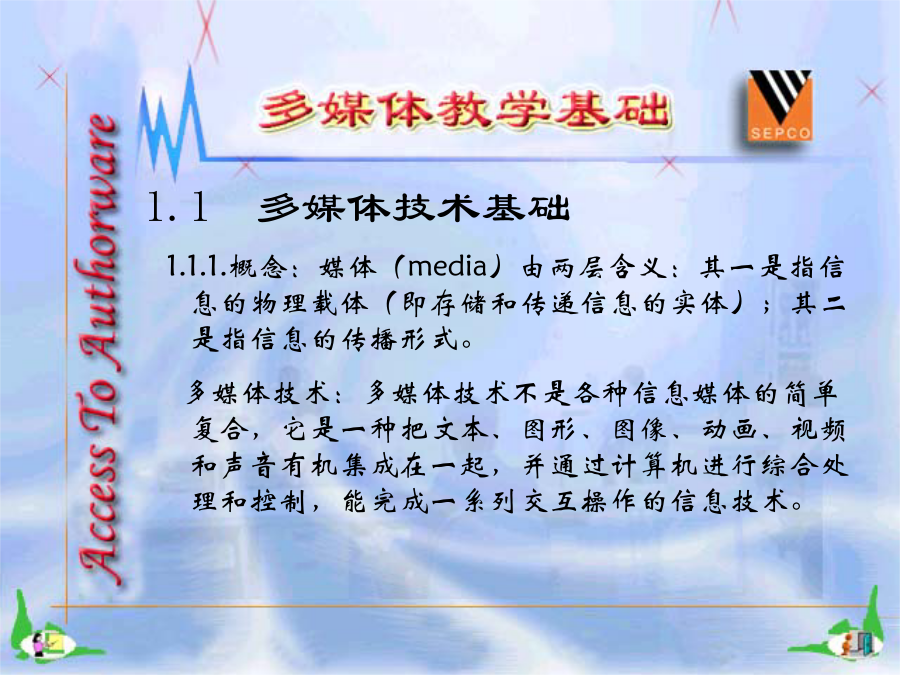 Access To Authorware

多媒体教学基础

SEPCO

1.1　多媒体技术基础

1.1.1.概念：媒体（media）由两层含义：其一是指信息的物理载体（即存储和传递信息的实体）；其二是指信息的传播形式。

多媒体技术：多媒体技术不是各种信息媒体的简单复合，它是一种把文本、图形、图像、动画、视频和声音有机集成在一起，并通过计算机进行综合处理和控制，能完成一系列交互操作的信息技术。